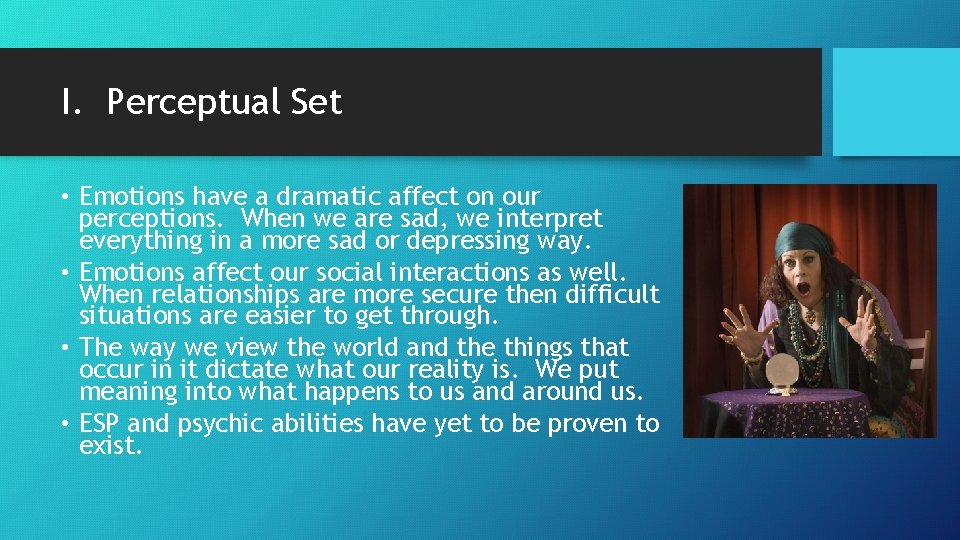 I. Perceptual Set

• Emotions have a dramatic affect on our perceptions. When we are sad, we interpret everything in a more sad or depressing way.
• Emotions affect our social interactions as well. When relationships are more secure then difficult situations are easier to get through.
• The way we view the world and the things that occur in it dictate what our reality is. We put meaning into what happens to us and around us.
• ESP and psychic abilities have yet to be proven to exist.